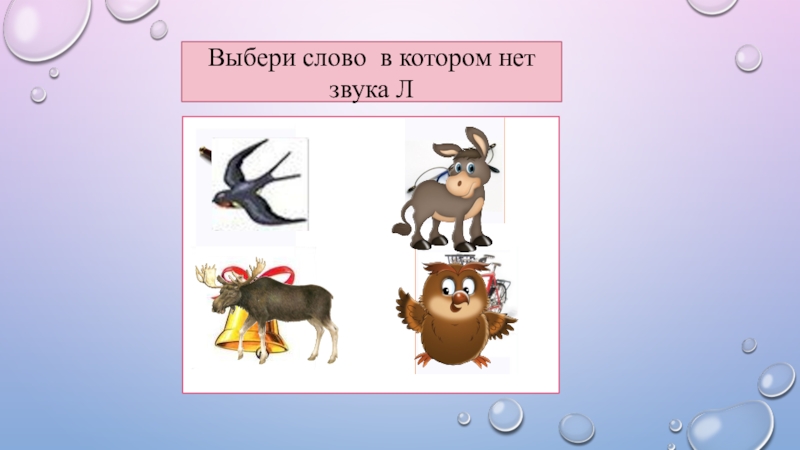 Выбери слово  в котором нет звука Л